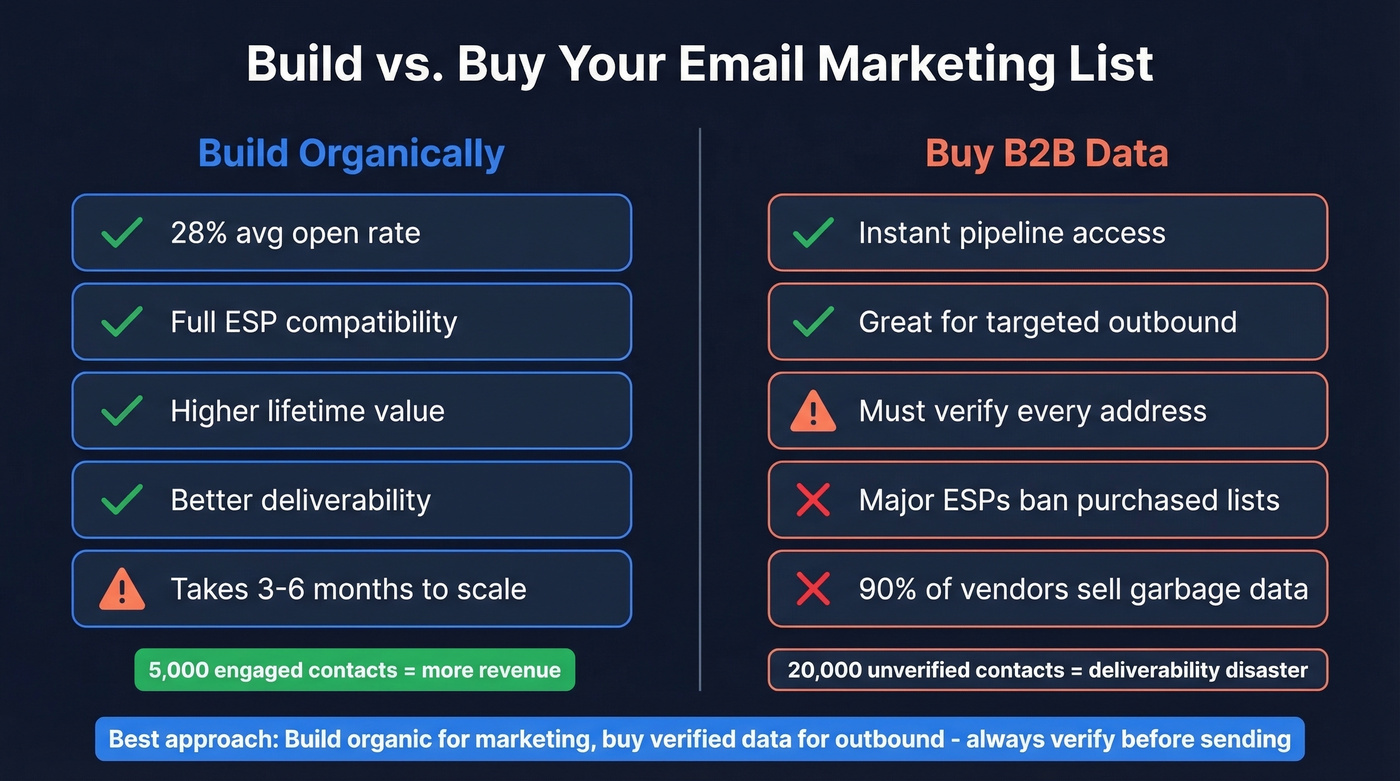 Build vs. Buy Your Email Marketing List

Build Organically

28% avg open rate

Full ESP compatibility

Higher lifetime value

Better deliverability

Takes 3-6 months to scale

5,000 engaged contacts = more revenue

Buy B2B Data

Instant pipeline access

Great for targeted outbound

Must verify every address

Major ESPs ban purchased lists

90% of vendors sell garbage data

20,000 unverified contacts = deliverability disaster

Best approach: Build organic for marketing, buy verified data for outbound - always verify before sending